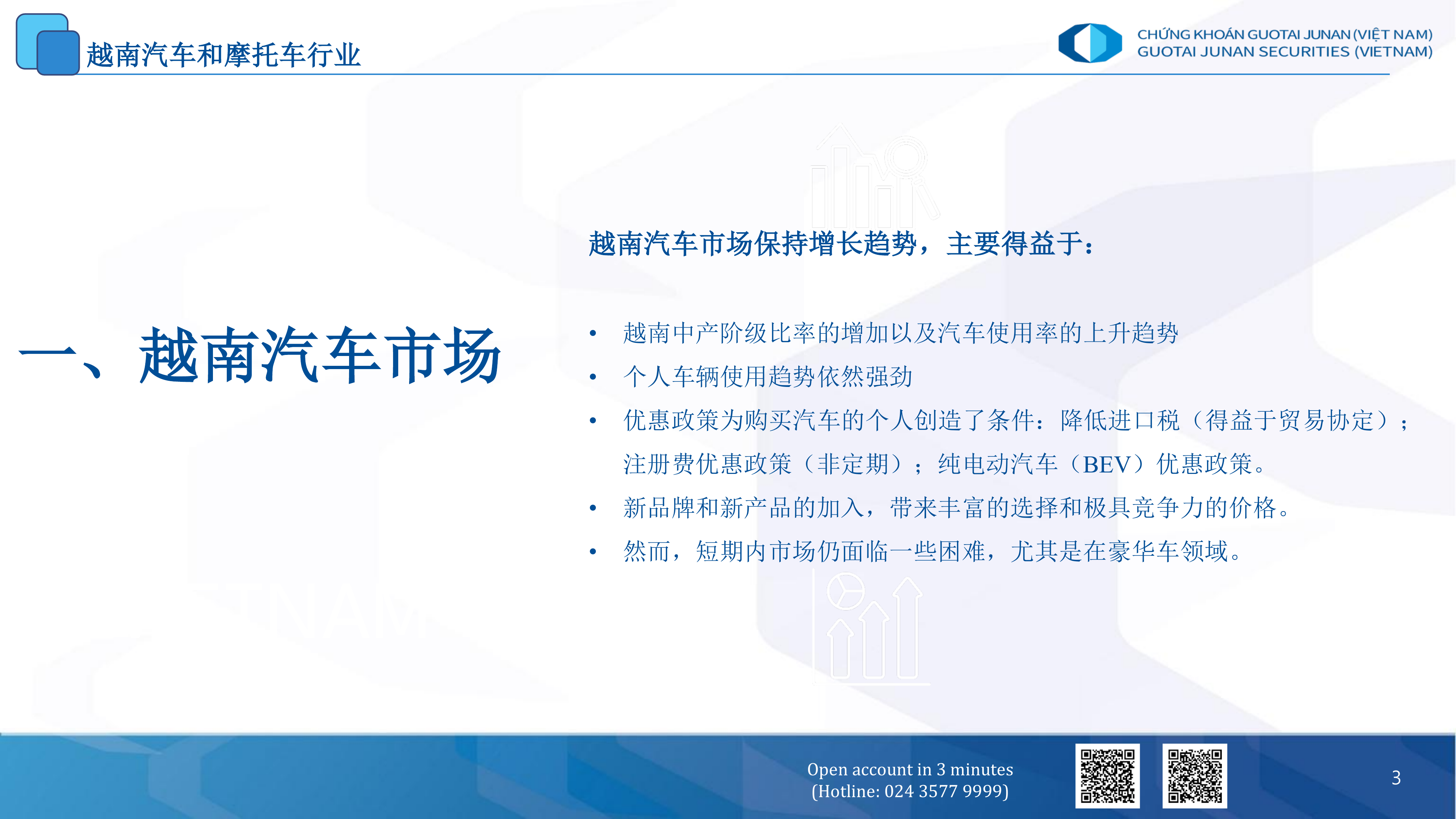 越南汽车和摩托车行业

CHỨNG KHOÁN GUOTAI JUNAN (VIỆT NAM)
GUOTAI JUNAN SECURITIES (VIETNAM)

一、越南汽车市场

越南汽车市场保持增长趋势，主要得益于：

• 越南中产阶级比率的增加以及汽车使用率的上升趋势
• 个人车辆使用趋势依然强劲
• 优惠政策为购买汽车的个人创造了条件：降低进口税（得益于贸易协定）；注册费优惠政策（非定期）；纯电动汽车（BEV）优惠政策。
• 新品牌和新产品的加入，带来丰富的选择和极具竞争力的价格。
• 然而，短期内市场仍面临一些困难，尤其是在豪华车领域。

Open account in 3 minutes
(Hotline: 024 3577 9999)

3